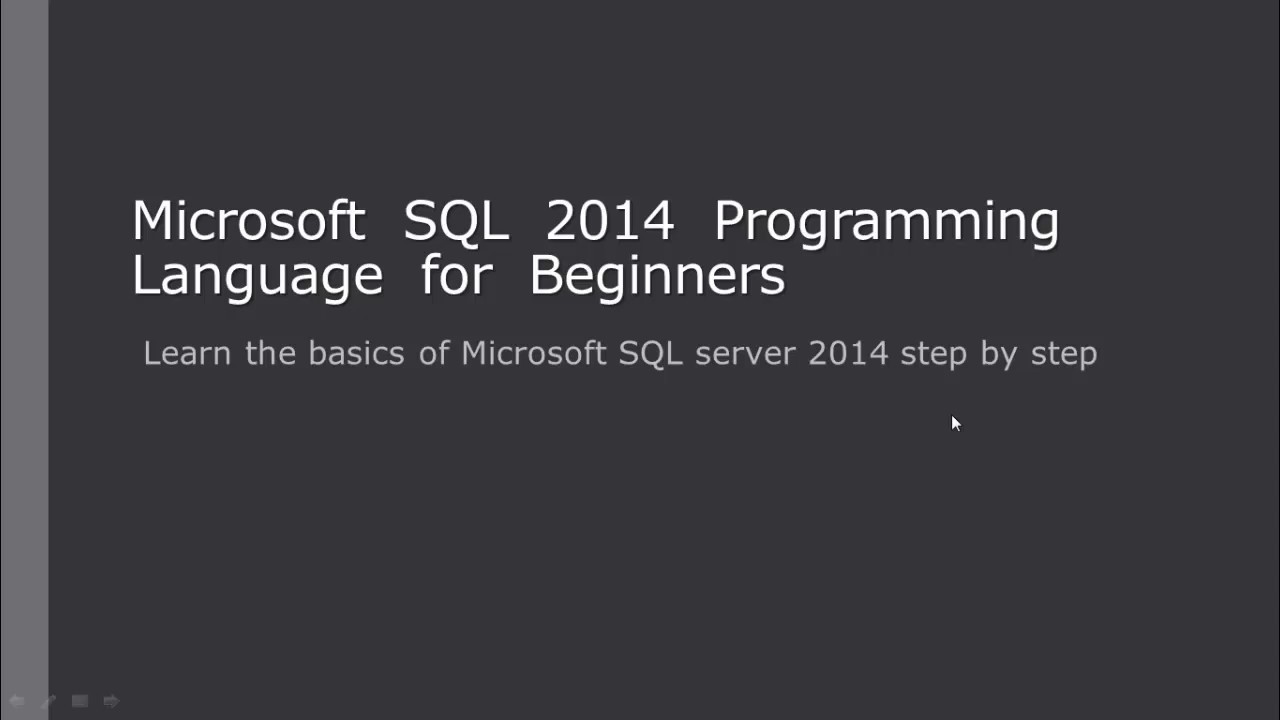 Microsoft SQL 2014 Programming Language for Beginners

Learn the basics of Microsoft SQL server 2014 step by step